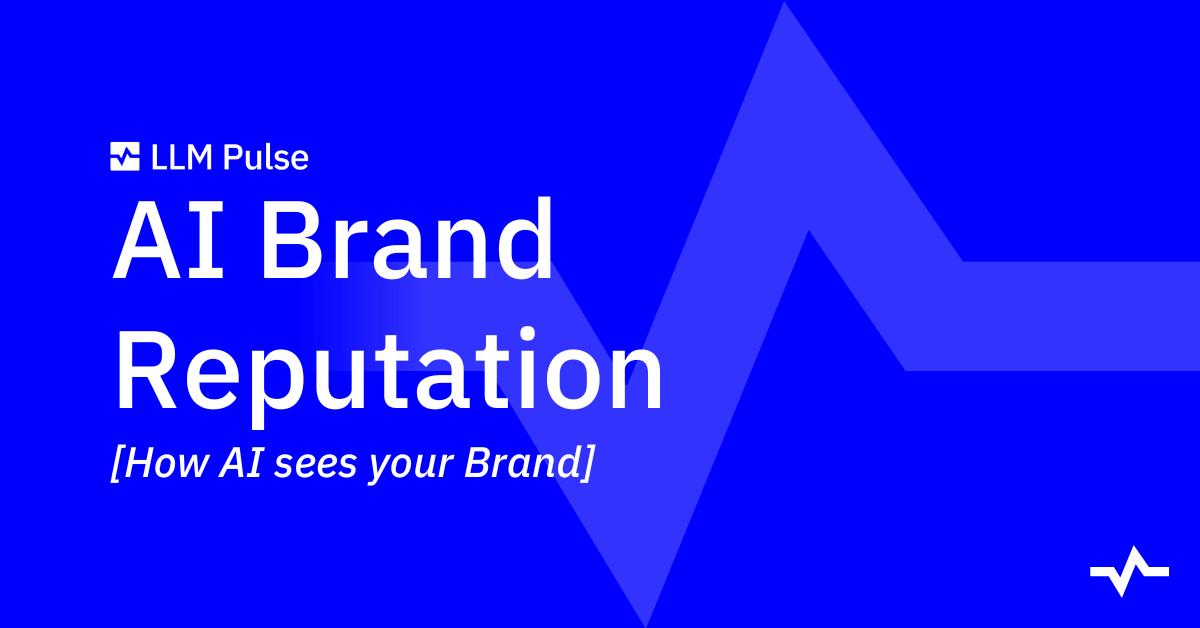 LLM Pulse

AI Brand Reputation

[How AI sees your Brand]